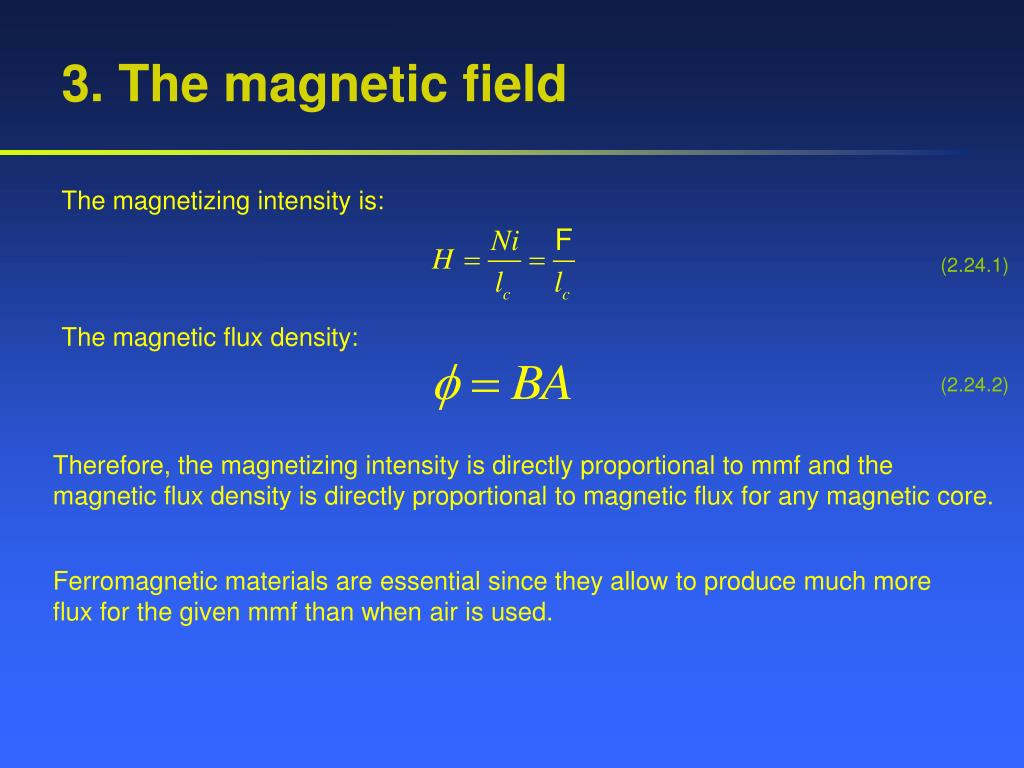 3. The magnetic field

The magnetizing intensity is:

$H = \frac{Ni}{l_c} = \frac{F}{l_c}$ (2.24.1)

The magnetic flux density:

$\phi = BA$ (2.24.2)

Therefore, the magnetizing intensity is directly proportional to mmf and the magnetic flux density is directly proportional to magnetic flux for any magnetic core.

Ferromagnetic materials are essential since they allow to produce much more flux for the given mmf than when air is used.